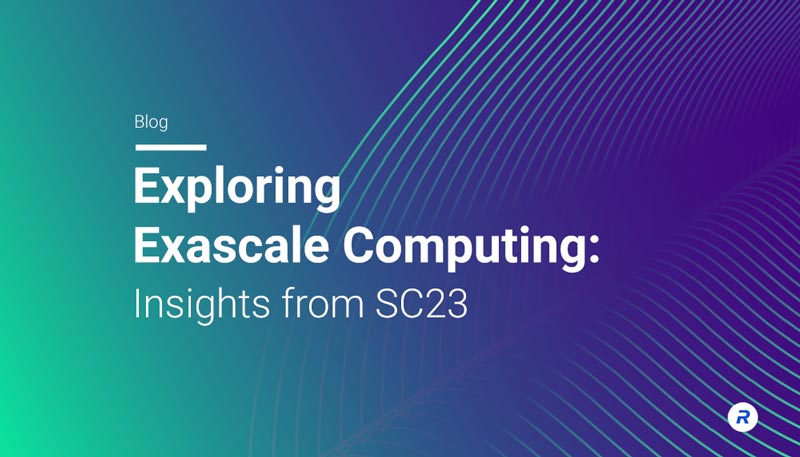 Blog

Exploring Exascale Computing:

Insights from SC23

R